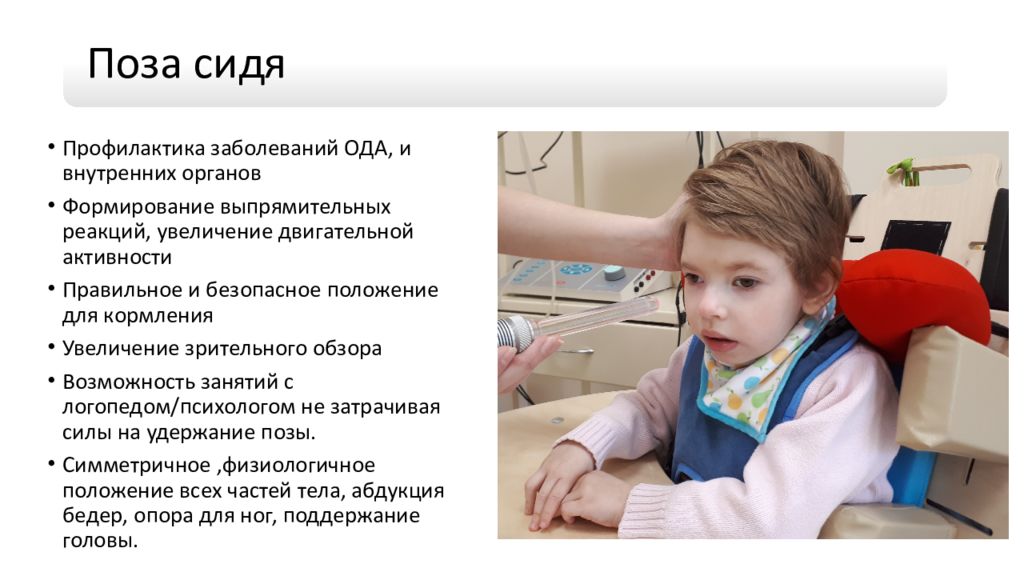 Поза сидя

• Профилактика заболеваний ОДА, и внутренних органов

• Формирование выпрямительных реакций, увеличение двигательной активности

• Правильное и безопасное положение для кормления

• Увеличение зрительного обзора

• Возможность занятий с логопедом/психологом не затрачивая силы на удержание позы.

• Симметричное ,физиологичное положение всех частей тела, абдукция бедер, опора для ног, поддержание головы.